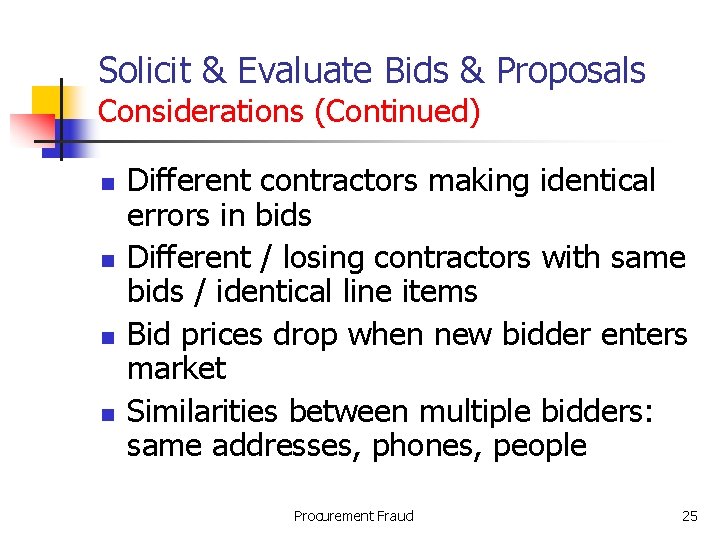 Solicit & Evaluate Bids & Proposals
Considerations (Continued)

- Different contractors making identical errors in bids
- Different / losing contractors with same bids / identical line items
- Bid prices drop when new bidder enters market
- Similarities between multiple bidders: same addresses, phones, people

Procurement Fraud

25